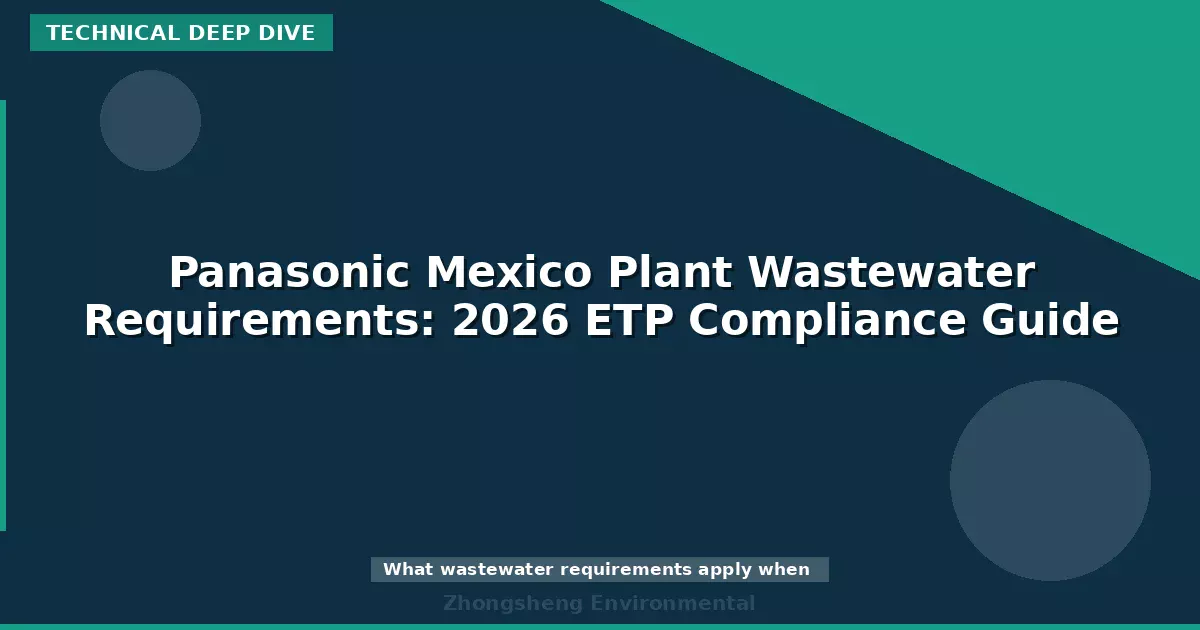 TECHNICAL DEEP DIVE

Panasonic Mexico Plant Wastewater Requirements: 2026 ETP Compliance Guide

What wastewater requirements apply when

Zhongsheng Environmental